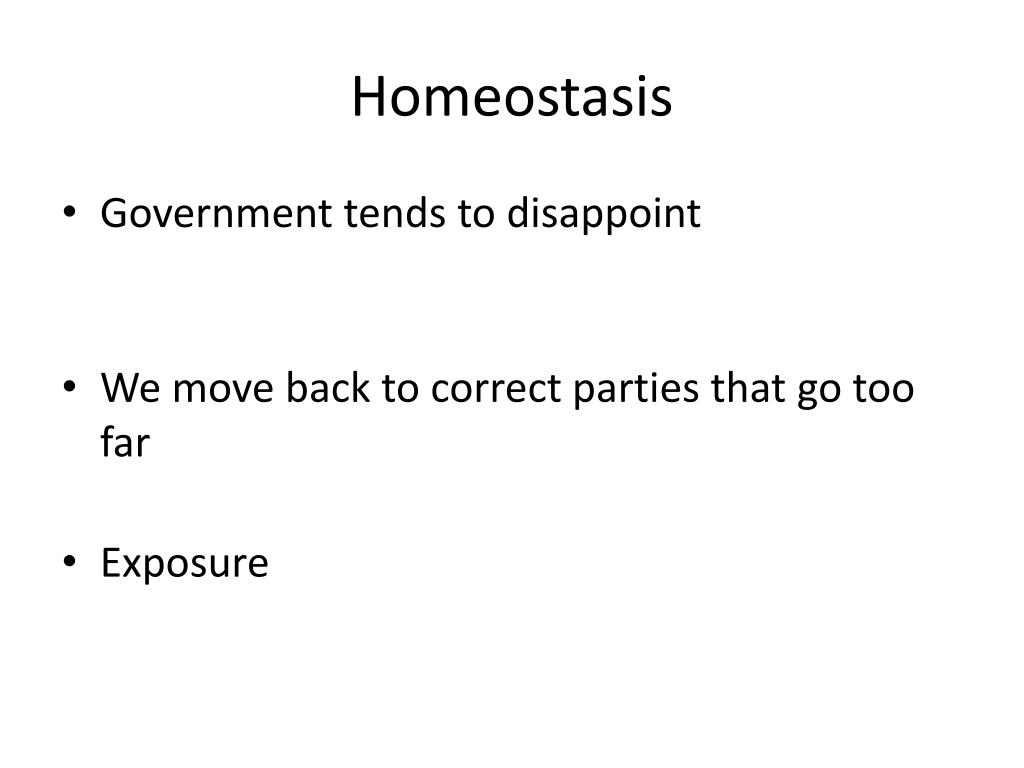 Homeostasis

• Government tends to disappoint

• We move back to correct parties that go too far

• Exposure